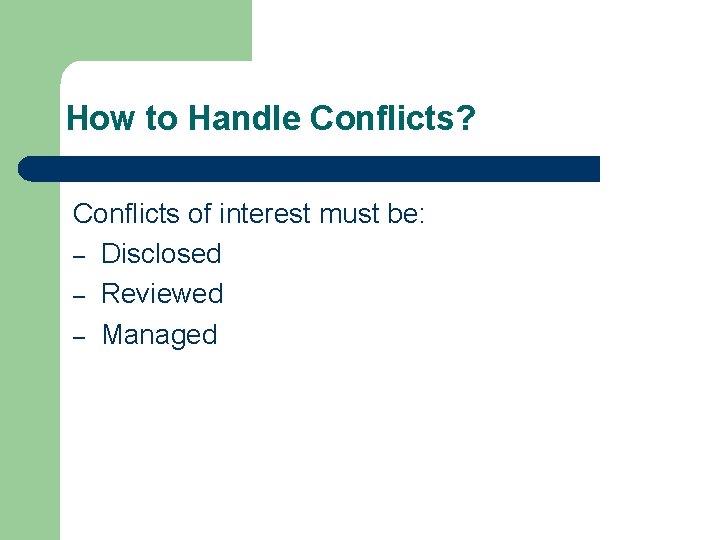 How to Handle Conflicts?

Conflicts of interest must be:
– Disclosed
– Reviewed
– Managed